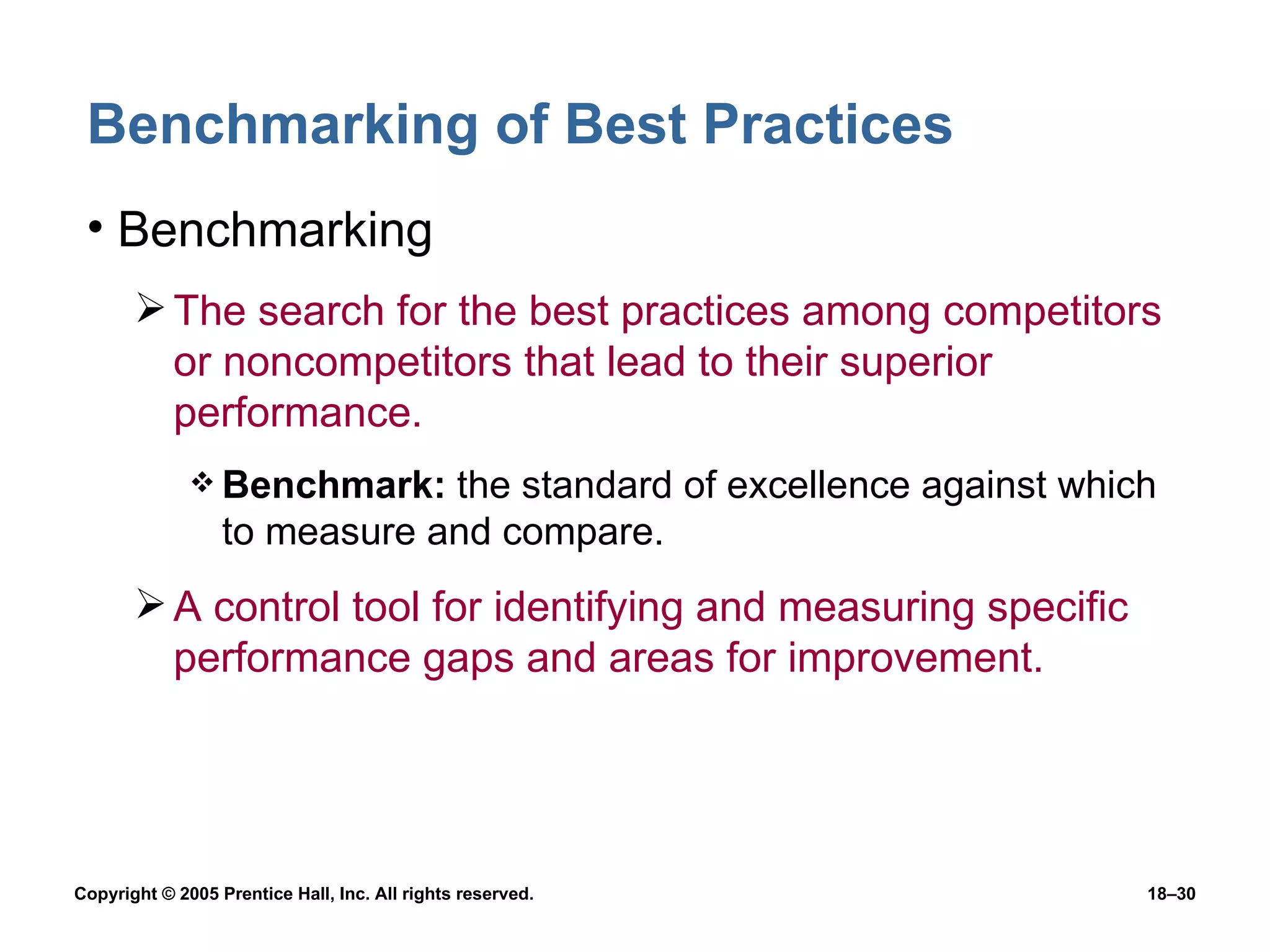 Benchmarking of Best Practices

• Benchmarking

➢ The search for the best practices among competitors or noncompetitors that lead to their superior performance.

❖ Benchmark: the standard of excellence against which to measure and compare.

➢ A control tool for identifying and measuring specific performance gaps and areas for improvement.

Copyright © 2005 Prentice Hall, Inc. All rights reserved.

18–30